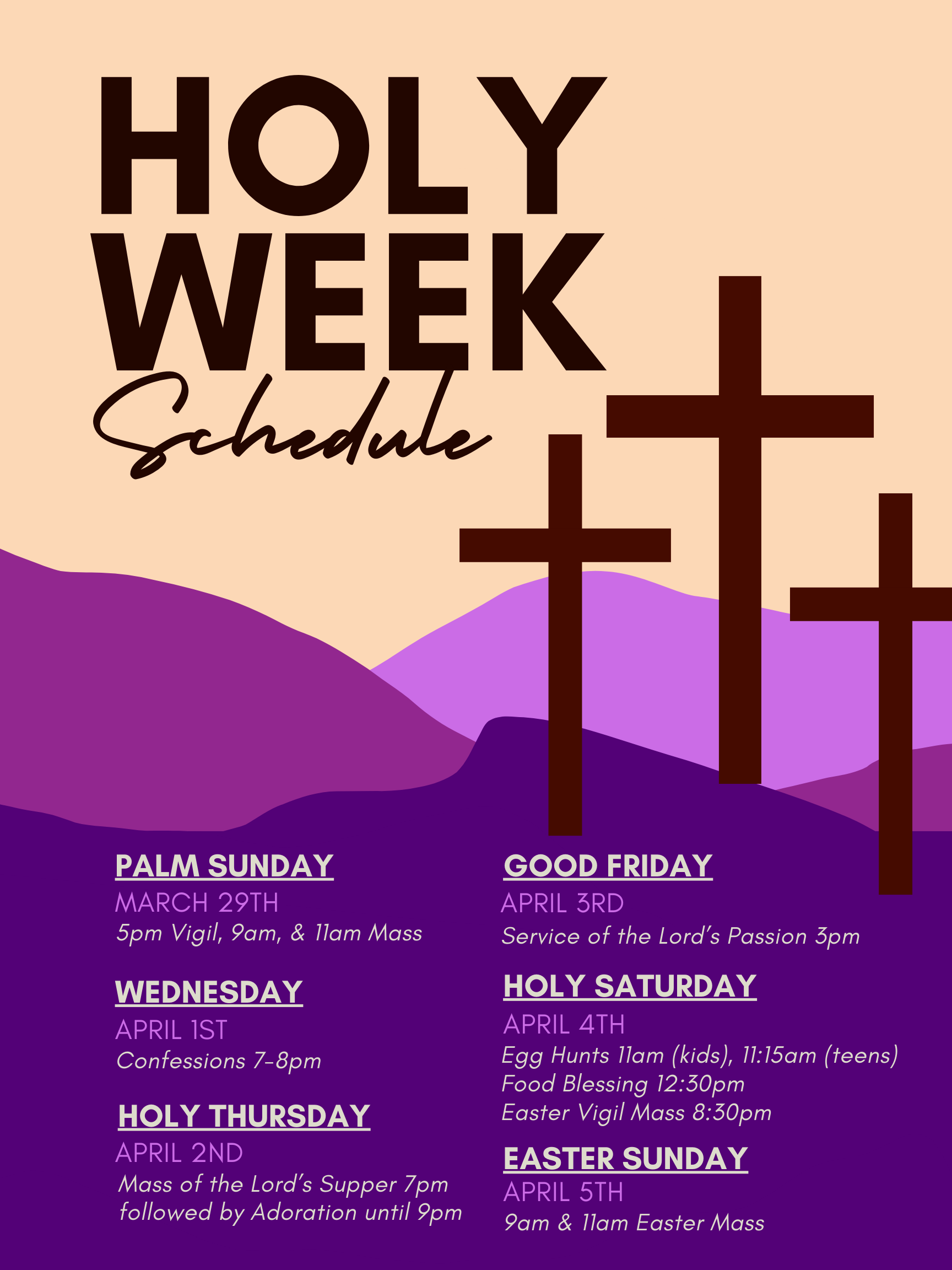 HOLY WEEK
Schedule

PALM SUNDAY
MARCH 29TH
5pm Vigil, 9am, & 11am Mass

WEDNESDAY
APRIL 1ST
Confessions 7-8pm

HOLY THURSDAY
APRIL 2ND
Mass of the Lord's Supper 7pm followed by Adoration until 9pm

GOOD FRIDAY
APRIL 3RD
Service of the Lord's Passion 3pm

HOLY SATURDAY
APRIL 4TH
Egg Hunts 11am (kids), 11:15am (teens)
Food Blessing 12:30pm
Easter Vigil Mass 8:30pm

EASTER SUNDAY
APRIL 5TH
9am & 11am Easter Mass